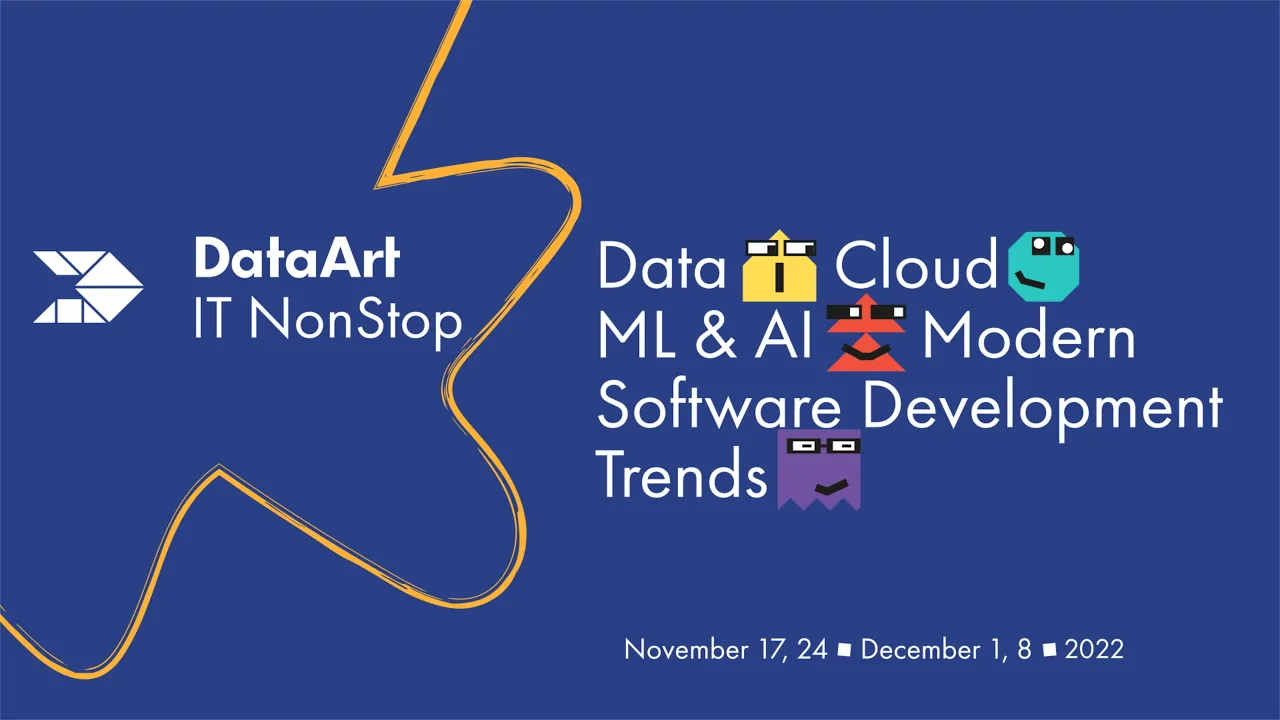 DataArt
IT NonStop

Data Cloud
ML & AI Modern
Software Development
Trends

November 17, 24 ■ December 1, 8 ■ 2022